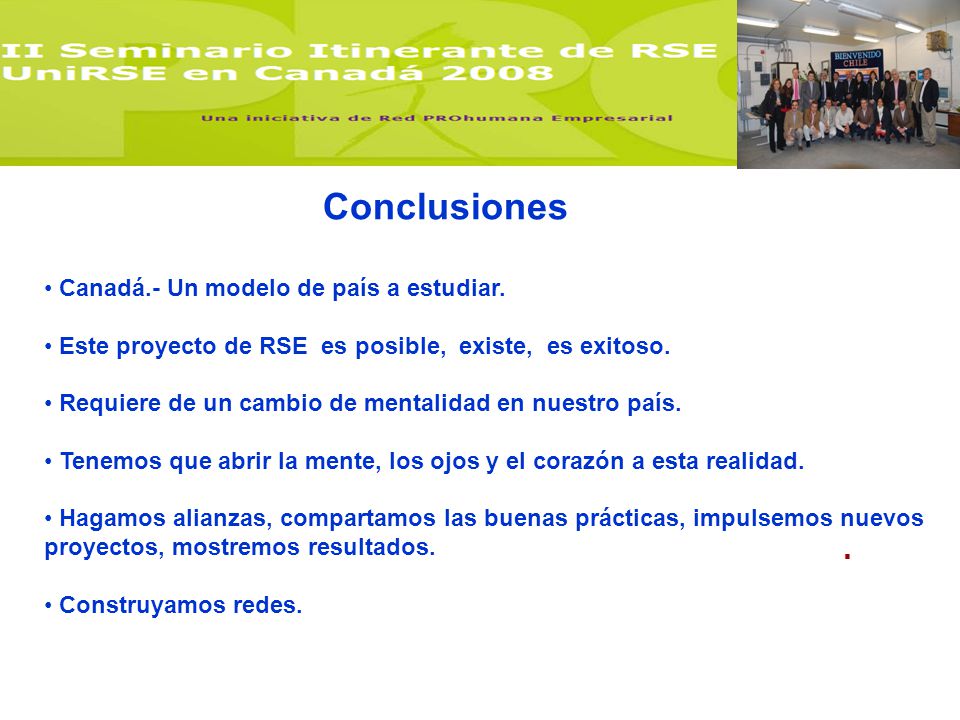 II Seminario Itinerante de RSE
UniRSE en Canadá 2008

Una iniciativa de Red PROhumana Empresarial

BIENVENIDO CHILE

Conclusiones

• Canadá.- Un modelo de país a estudiar.

• Este proyecto de RSE es posible, existe, es exitoso.

• Requiere de un cambio de mentalidad en nuestro país.

• Tenemos que abrir la mente, los ojos y el corazón a esta realidad.

• Hagamos alianzas, compartamos las buenas prácticas, impulsemos nuevos proyectos, mostremos resultados.

• Construyamos redes.